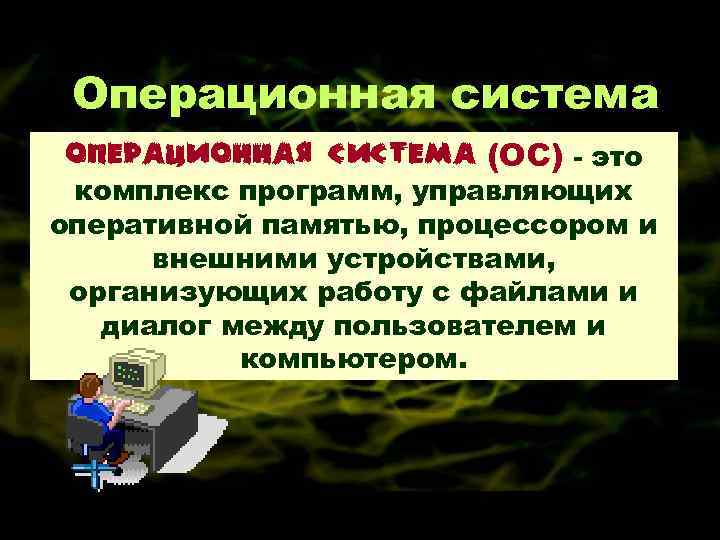 Операционная система

ОПЕРАЦИОННАЯ СИСТЕМА (ОС) - это комплекс программ, управляющих оперативной памятью, процессором и внешними устройствами, организующих работу с файлами и диалог между пользователем и компьютером.